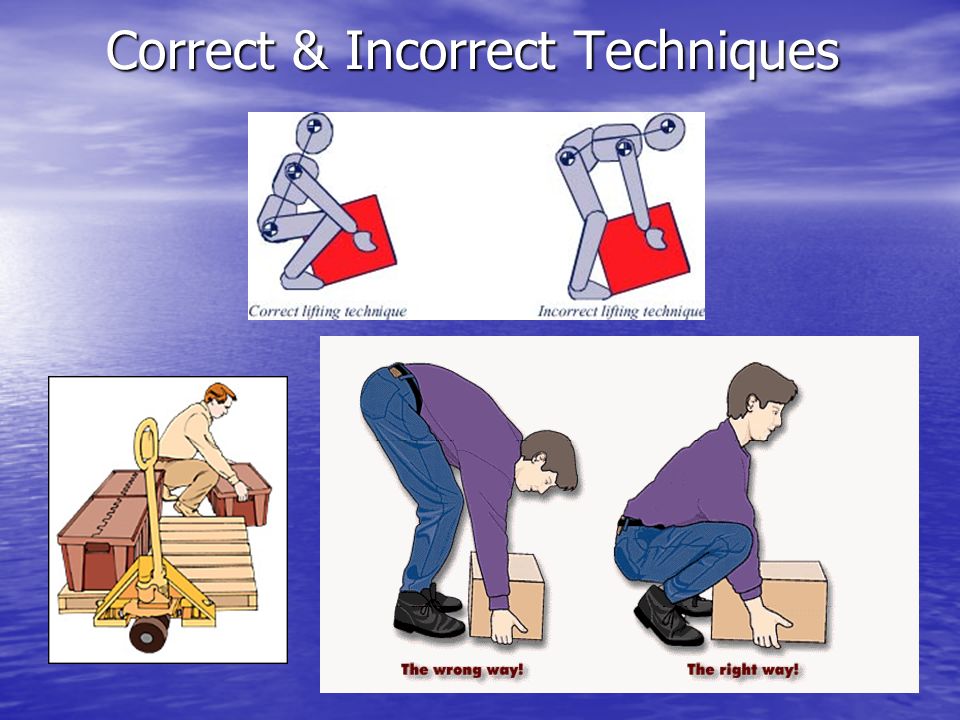 Correct & Incorrect Techniques

Correct lifting technique

Incorrect lifting technique

The wrong way!

The right way!